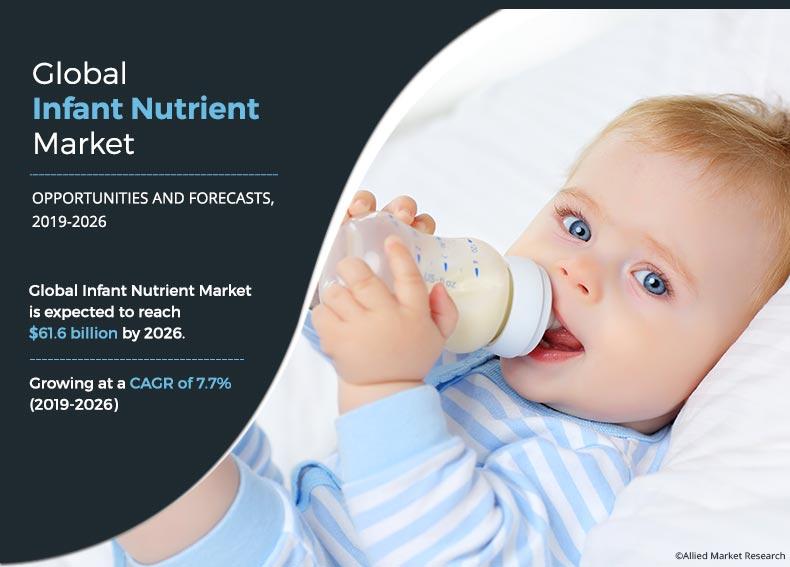 Global
Infant Nutrient
Market

OPPORTUNITIES AND FORECASTS, 2019-2026

Global Infant Nutrient Market is expected to reach $61.6 billion by 2026.

Growing at a CAGR of 7.7% (2019-2026)

©Allied Market Research